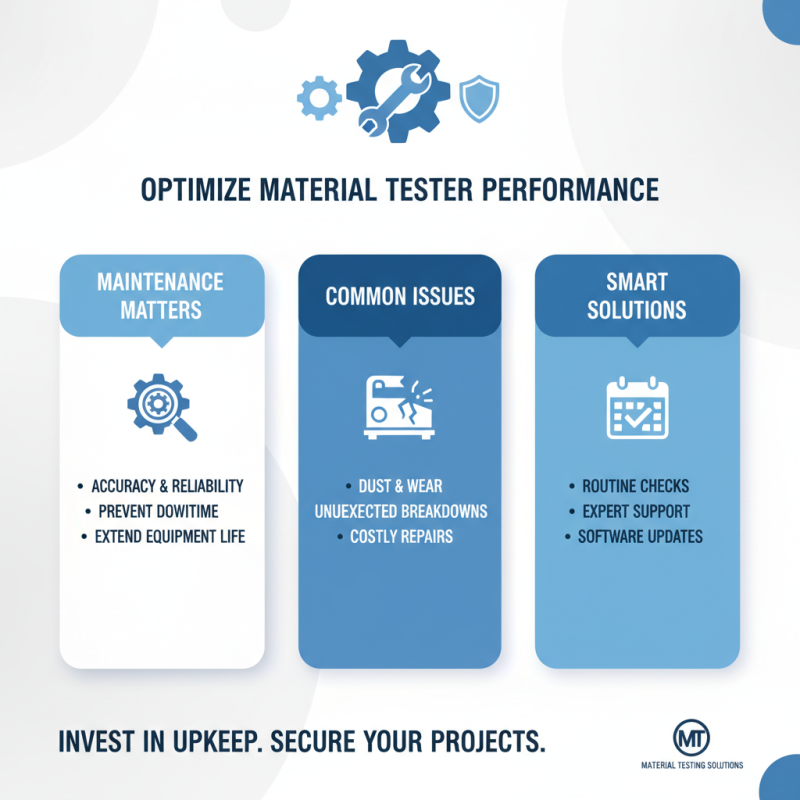 OPTIMIZE MATERIAL TESTER PERFORMANCE

MAINTENANCE MATTERS

• ACCURACY & RELIABILITY
• PREVENT DOWITIME
• EXTEND EQUIPMENT LIFE

COMMON ISSUES

• DUST & WEAR
UNUEXECTED BREAKDOWNS
• COSTLY REPAIRS

SMART SOLUTIONS

• ROUTINE CHECKS
• EXPERT SUPPORT
• SOFTWARE UPDATES

INVEST IN UPKEEP. SECURE YOUR PROJECTS.

MT
MATERIAL TESTING SOLUTIONS